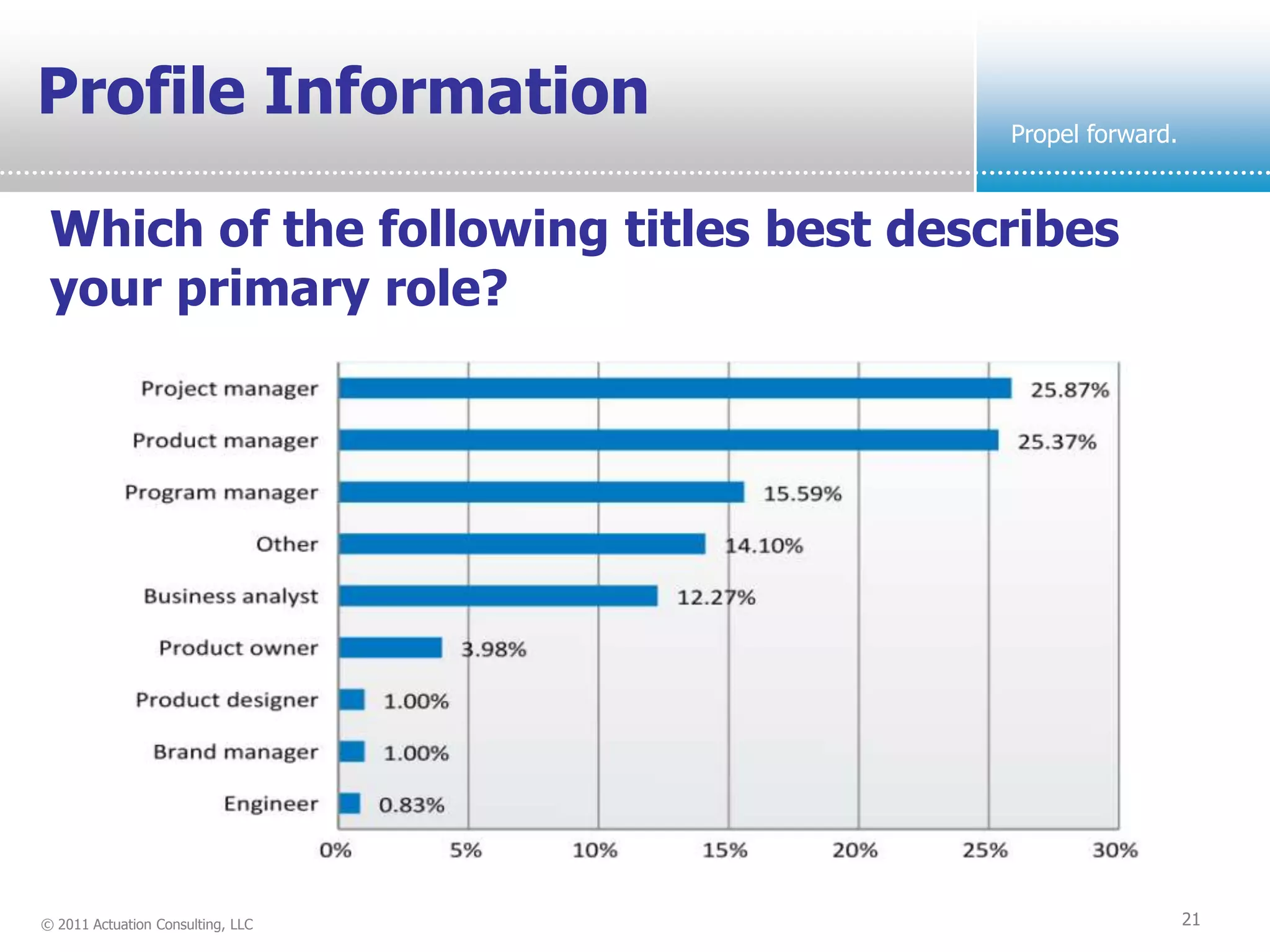 Profile Information

Propel forward.

Which of the following titles best describes your primary role?

Project manager 25.87%
Product manager 25.37%
Program manager 15.59%
Other 14.10%
Business analyst 12.27%
Product owner 3.98%
Product designer 1.00%
Brand manager 1.00%
Engineer 0.83%

0% 5% 10% 15% 20% 25% 30%

© 2011 Actuation Consulting, LLC

21